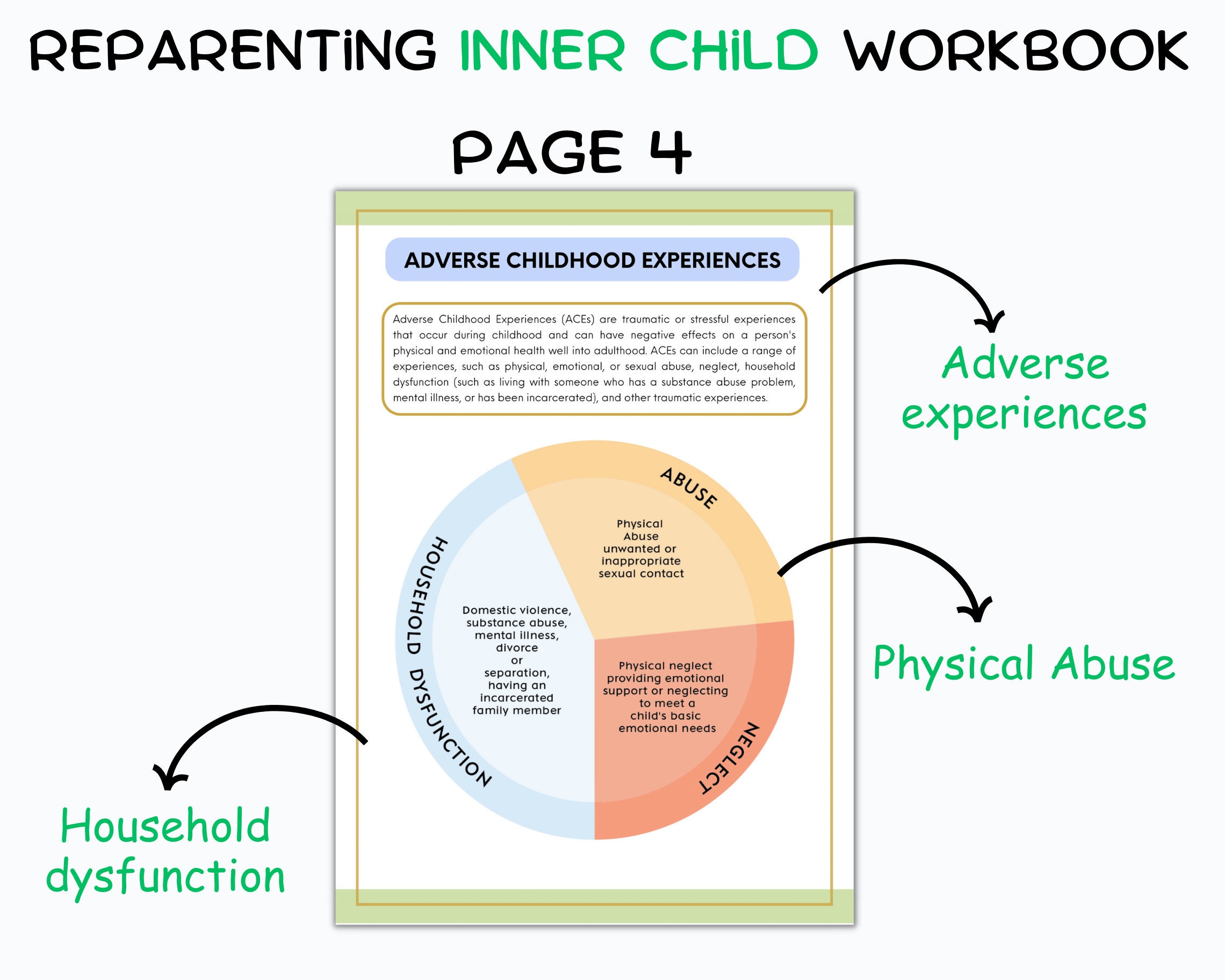 REPARENTING INNER CHILD WORKBOOK

PAGE 4

ADVERSE CHILDHOOD EXPERIENCES

Adverse Childhood Experiences (ACEs) are traumatic or stressful experiences that occur during childhood and can have negative effects on a person's physical and emotional health well into adulthood. ACEs can include a range of experiences, such as physical, emotional, or sexual abuse, neglect, household dysfunction (such as living with someone who has a substance abuse problem, mental illness, or has been incarcerated), and other traumatic experiences.

ABUSE

Physical Abuse unwanted or inappropriate sexual contact

HOUSEHOLD DYSFUNCTION

Domestic violence, substance abuse, mental illness, divorce or separation, having an incarcerated family member

NEGLECT

Physical neglect providing emotional support or neglecting to meet a child's basic emotional needs

Adverse experiences

Physical Abuse

Household dysfunction